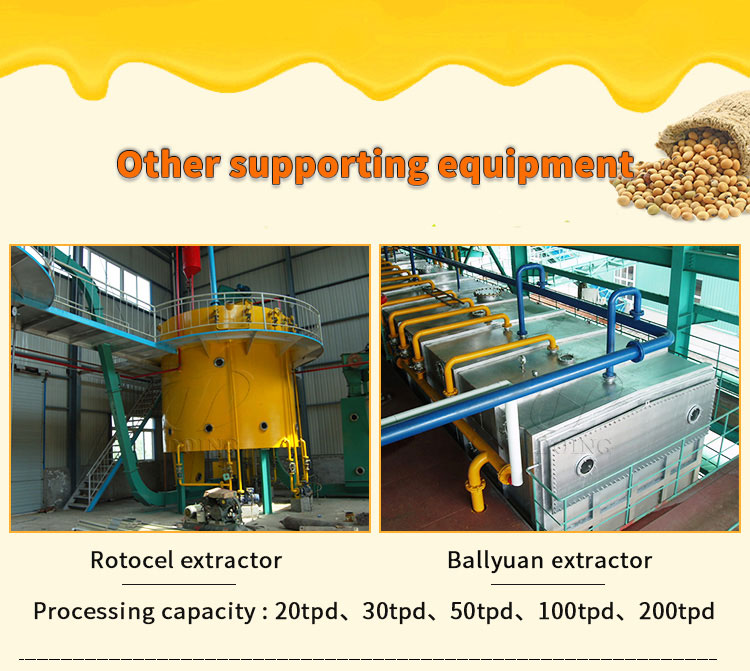 Other supporting equipment

Rotocel extractor

Ballyuan extractor

Processing capacity : 20tpd、30tpd、50tpd、100tpd、200tpd